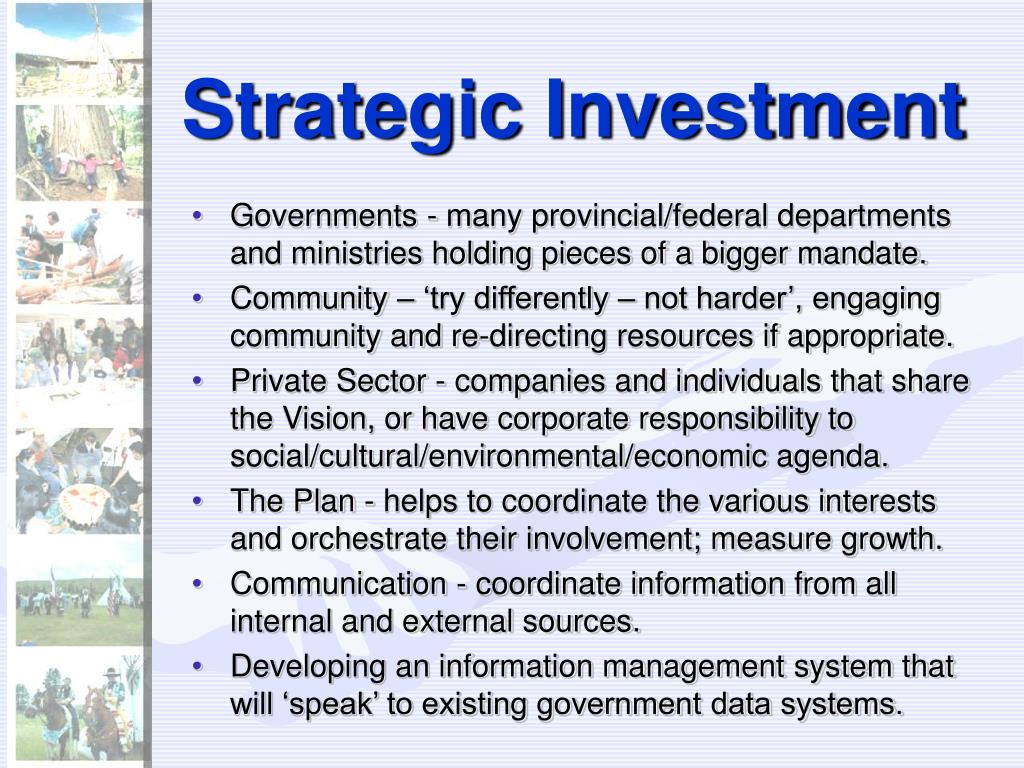 Strategic Investment

• Governments - many provincial/federal departments and ministries holding pieces of a bigger mandate.
• Community – ‘try differently – not harder’, engaging community and re-directing resources if appropriate.
• Private Sector - companies and individuals that share the Vision, or have corporate responsibility to social/cultural/environmental/economic agenda.
• The Plan - helps to coordinate the various interests and orchestrate their involvement; measure growth.
• Communication - coordinate information from all internal and external sources.
• Developing an information management system that will ‘speak’ to existing government data systems.